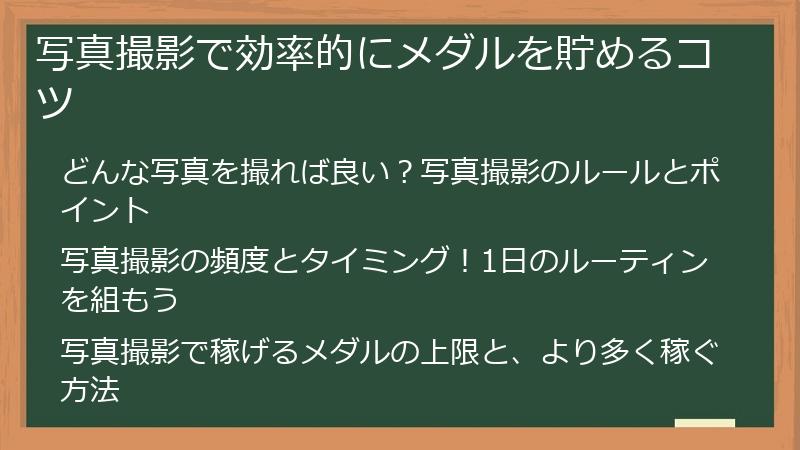 写真撮影で効率的にメダルを貯めるコツ

どんな写真を撮れば良い？写真撮影のルールとポイント

写真撮影の頻度とタイミング！1日のルーティンを組もう

写真撮影で稼げるメダルの上限と、より多く稼ぐ方法